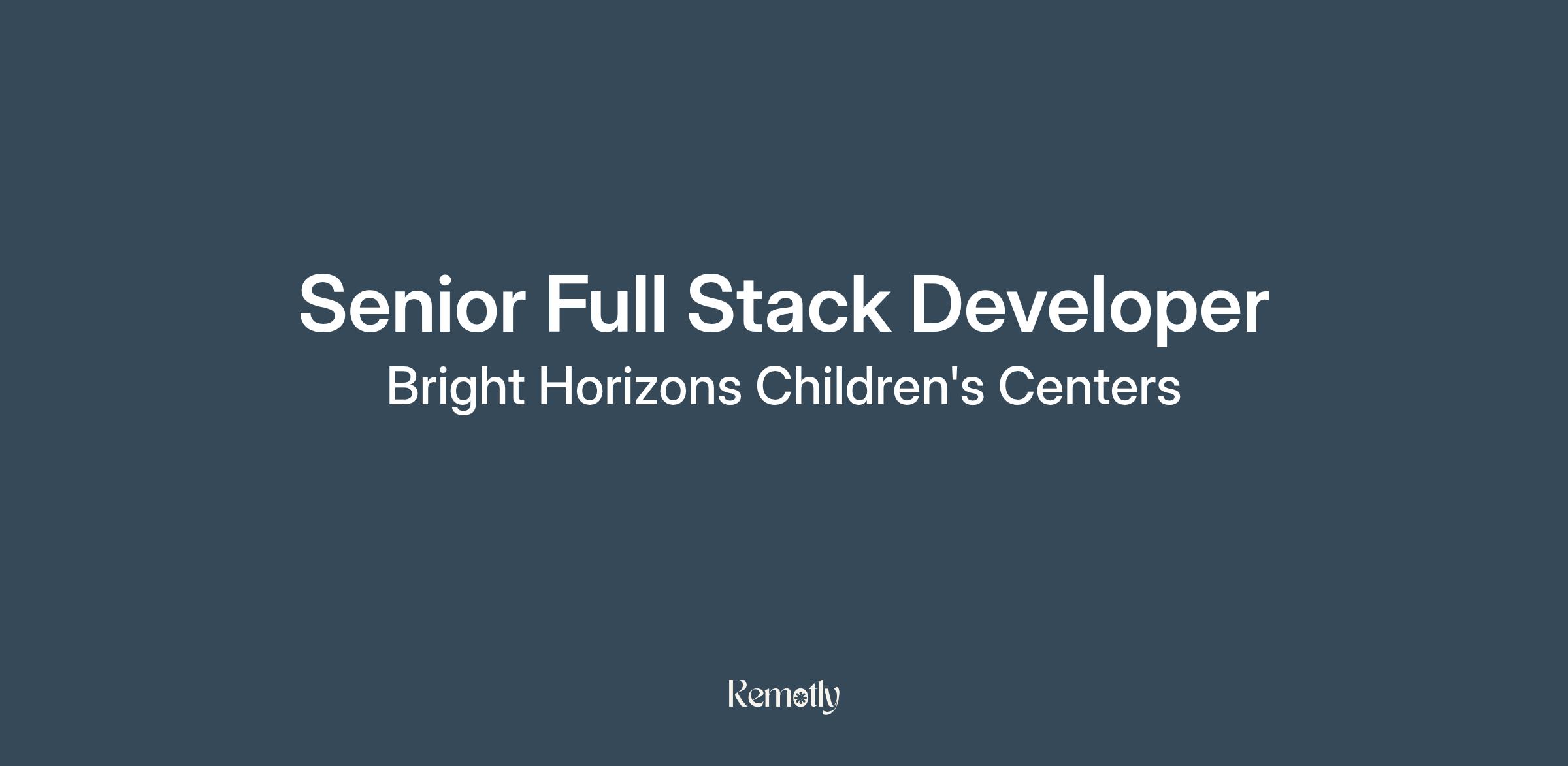 Senior Full Stack Developer
Bright Horizons Children's Centers

Remotly